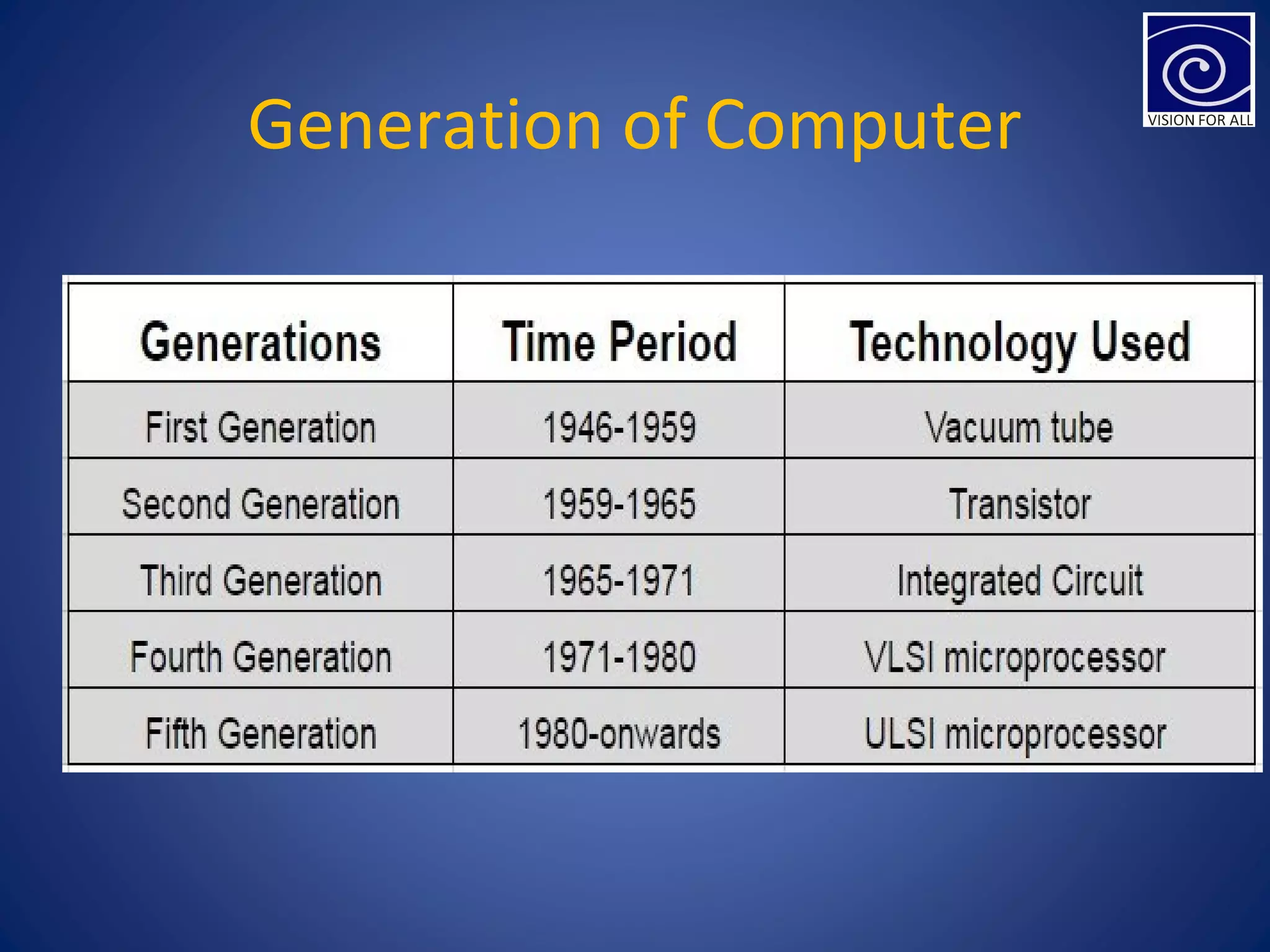 VISION FOR ALL

Generation of Computer

| Generations | Time Period | Technology Used |
|---|---|---|
| First Generation | 1946-1959 | Vacuum tube |
| Second Generation | 1959-1965 | Transistor |
| Third Generation | 1965-1971 | Integrated Circuit |
| Fourth Generation | 1971-1980 | VLSI microprocessor |
| Fifth Generation | 1980-onwards | ULSI microprocessor |